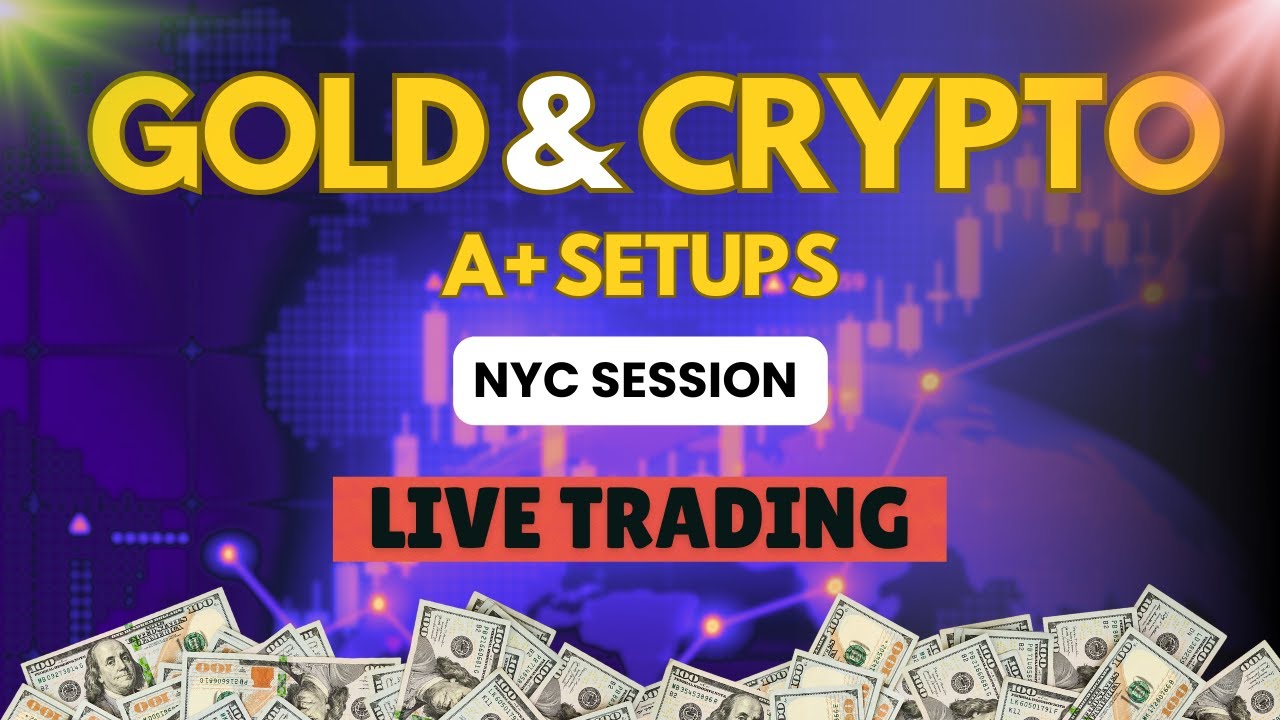 GOLD & CRYPTO

A+ SETUPS

NYC SESSION

LIVE TRADING